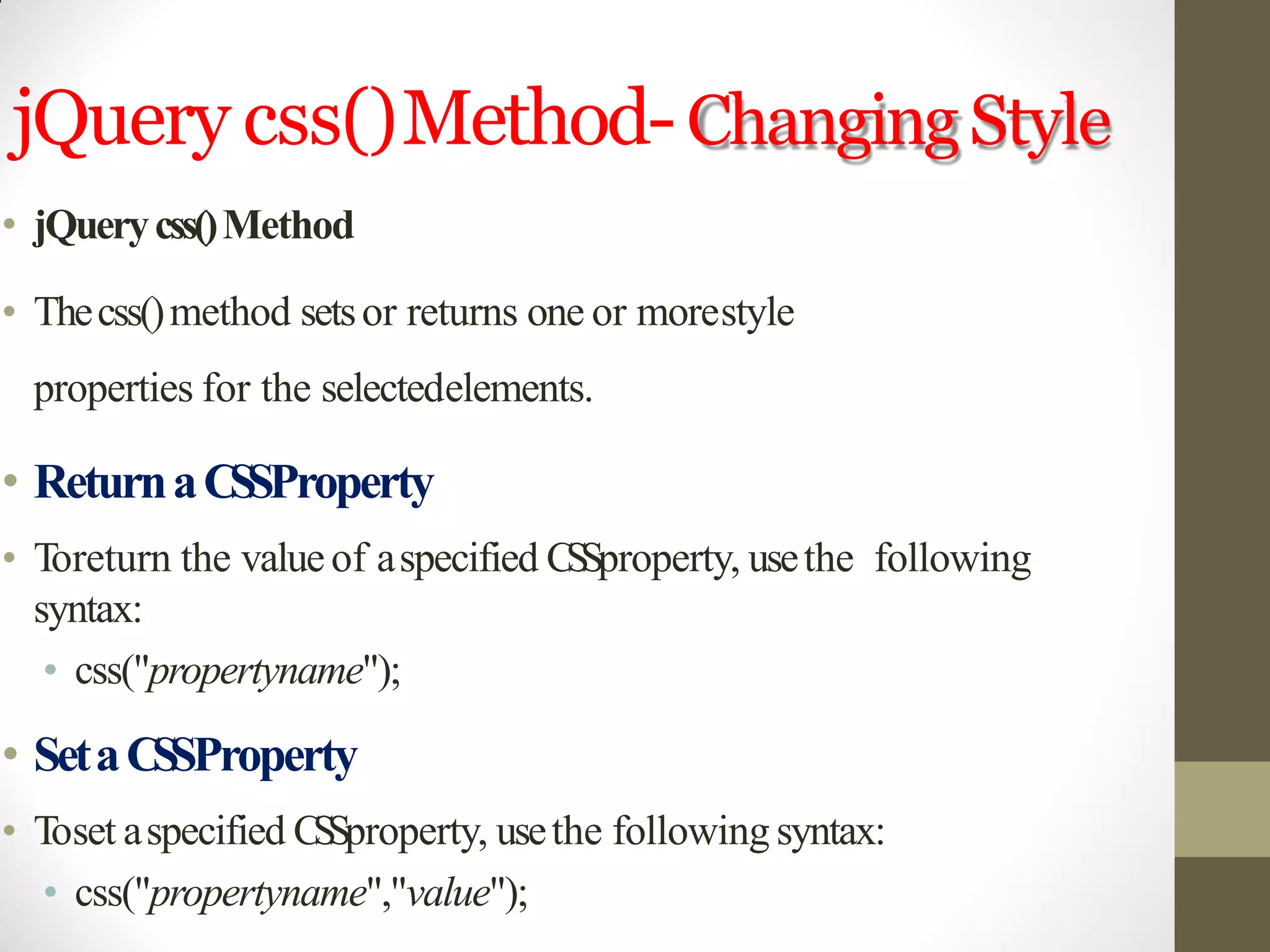 jQuery css() Method- Changing Style

• jQuery css() Method

• The css() method sets or returns one or more style properties for the selected elements.

• Return a CSS Property

• To return the value of a specified CSS property, use the following syntax:

• css("propertyname");

• Set a CSS Property

• To set a specified CSS property, use the following syntax:

• css("propertyname","value");